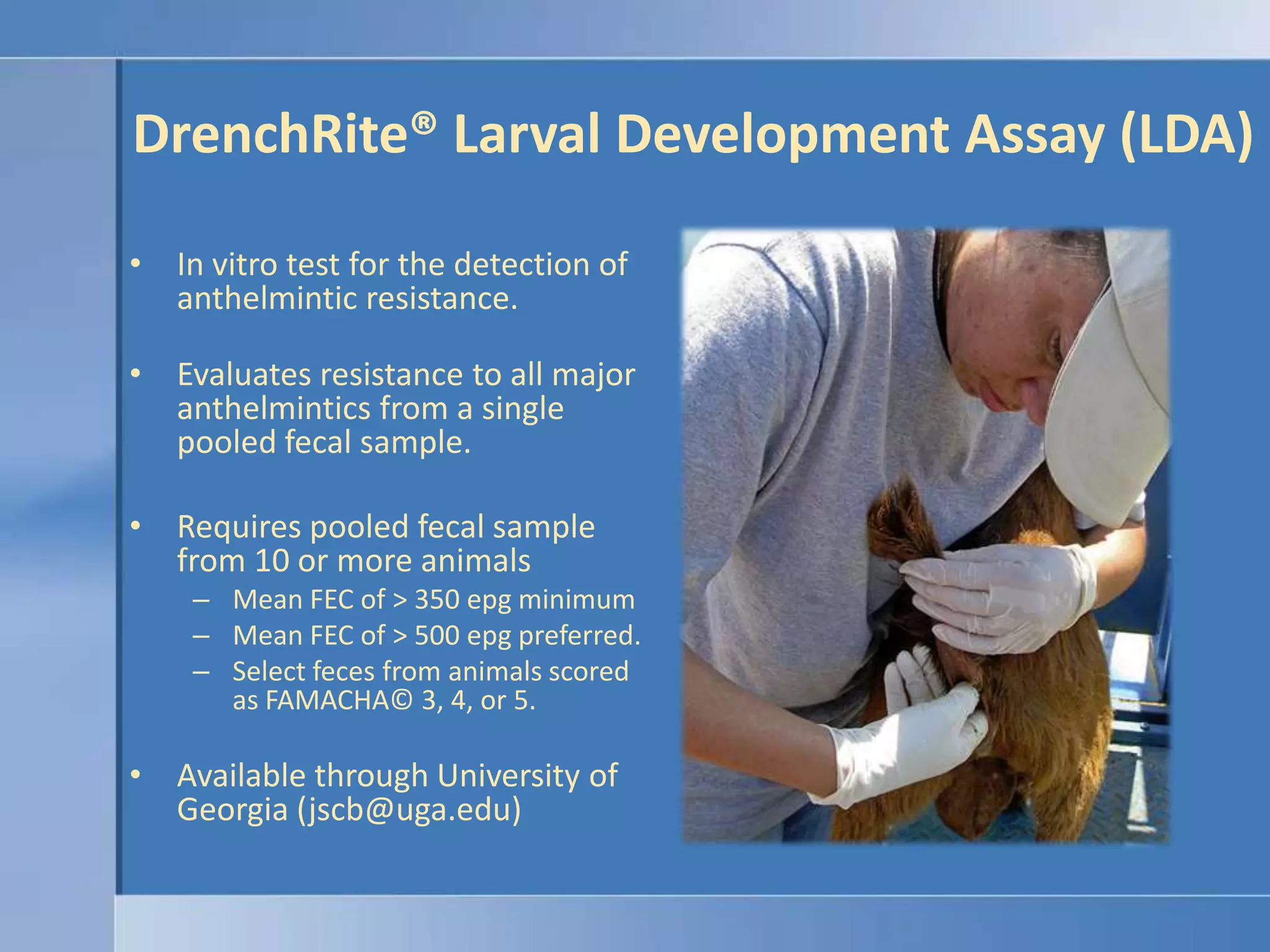 DrenchRite® Larval Development Assay (LDA)

• In vitro test for the detection of anthelmintic resistance.

• Evaluates resistance to all major anthelmintics from a single pooled fecal sample.

• Requires pooled fecal sample from 10 or more animals
– Mean FEC of > 350 epg minimum
– Mean FEC of > 500 epg preferred.
– Select feces from animals scored as FAMACHA© 3, 4, or 5.

• Available through University of Georgia (jscb@uga.edu)